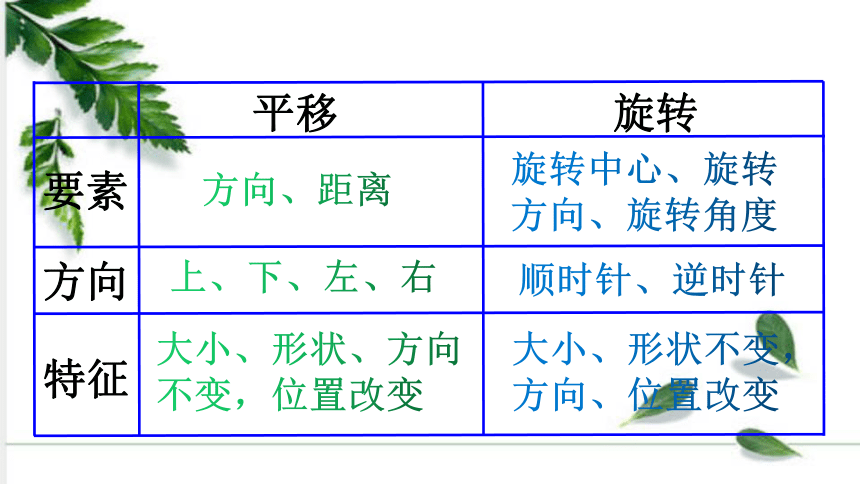 |  | 平移 | 旋转 |
|---|---|---|
| 要素 | 方向、距离 | 旋转中心、旋转方向、旋转角度 |
| 方向 | 上、下、左、右 | 顺时针、逆时针 |
| 特征 | 大小、形状、方向不变，位置改变 | 大小、形状不变，方向、位置改变 |